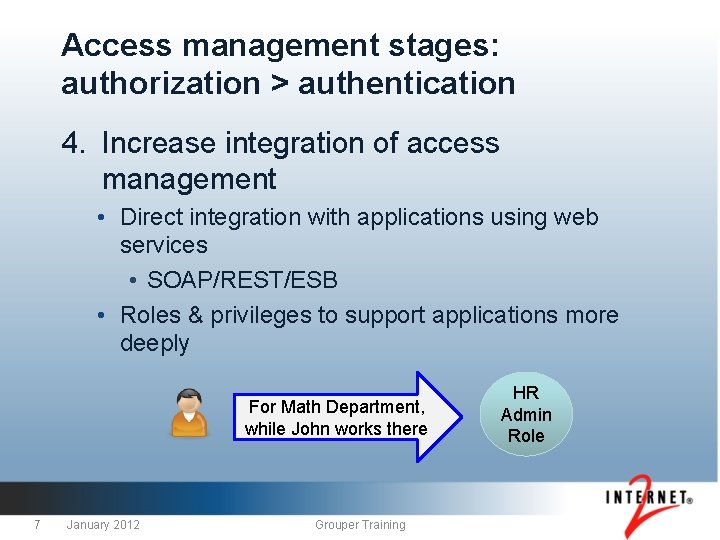 Access management stages: authorization > authentication

4. Increase integration of access management

• Direct integration with applications using web services

• SOAP/REST/ESB

• Roles & privileges to support applications more deeply

For Math Department, while John works there

HR Admin Role

INTERNET® 2

7 January 2012 Grouper Training